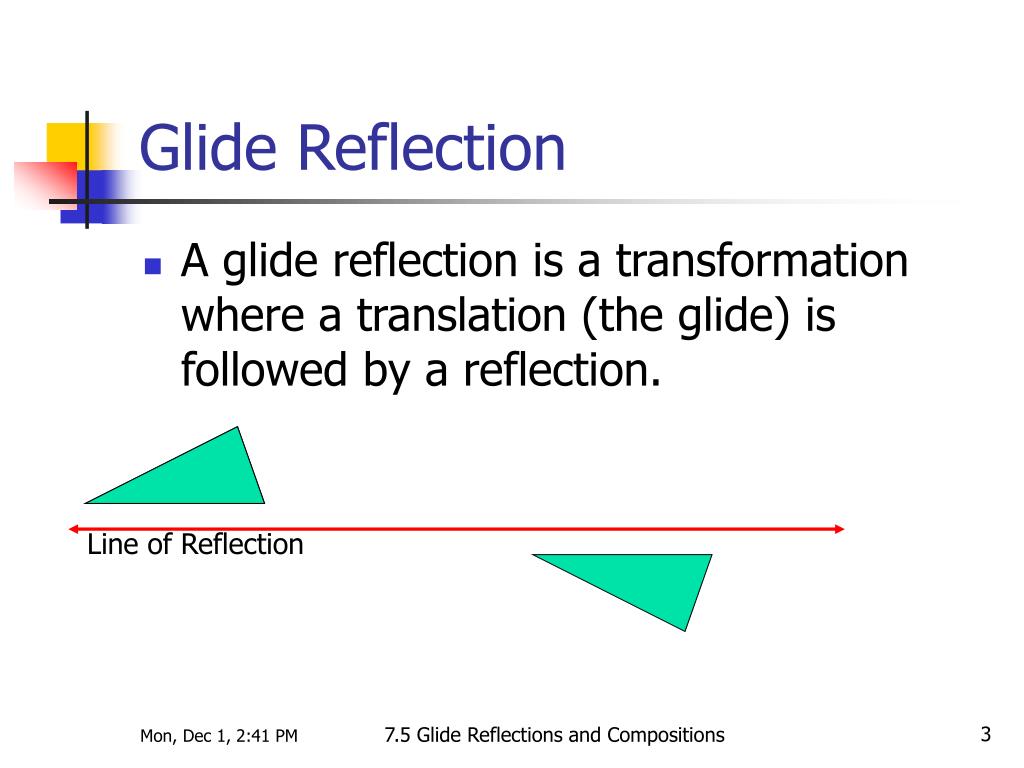 Glide Reflection

A glide reflection is a transformation where a translation (the glide) is followed by a reflection.

Line of Reflection

Mon, Dec 1, 2:41 PM

7.5 Glide Reflections and Compositions

3